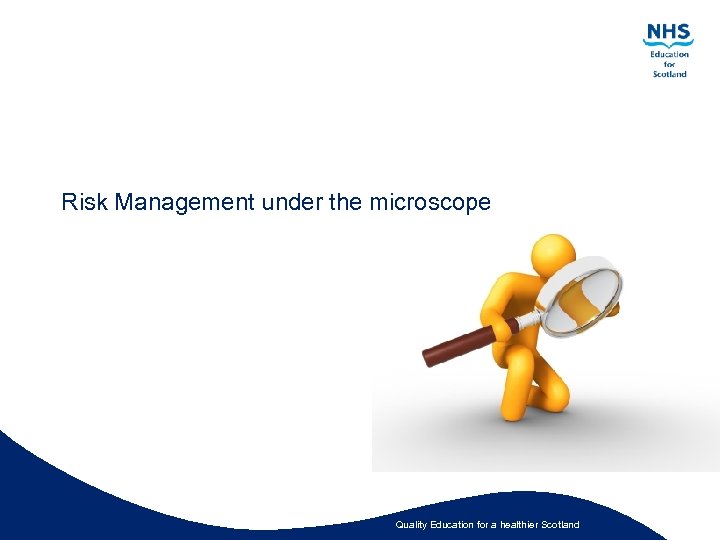 NHS
Education
for
Scotland

Risk Management under the microscope

Quality Education for a healthier Scotland